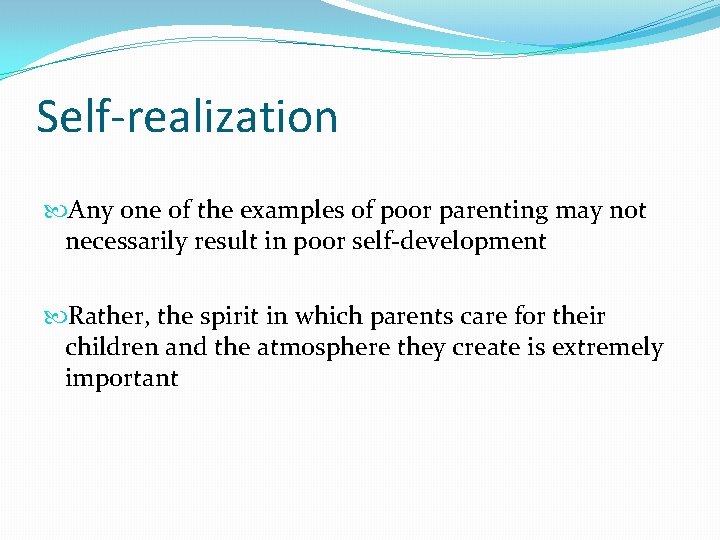 Self-realization

Any one of the examples of poor parenting may not necessarily result in poor self-development

Rather, the spirit in which parents care for their children and the atmosphere they create is extremely important